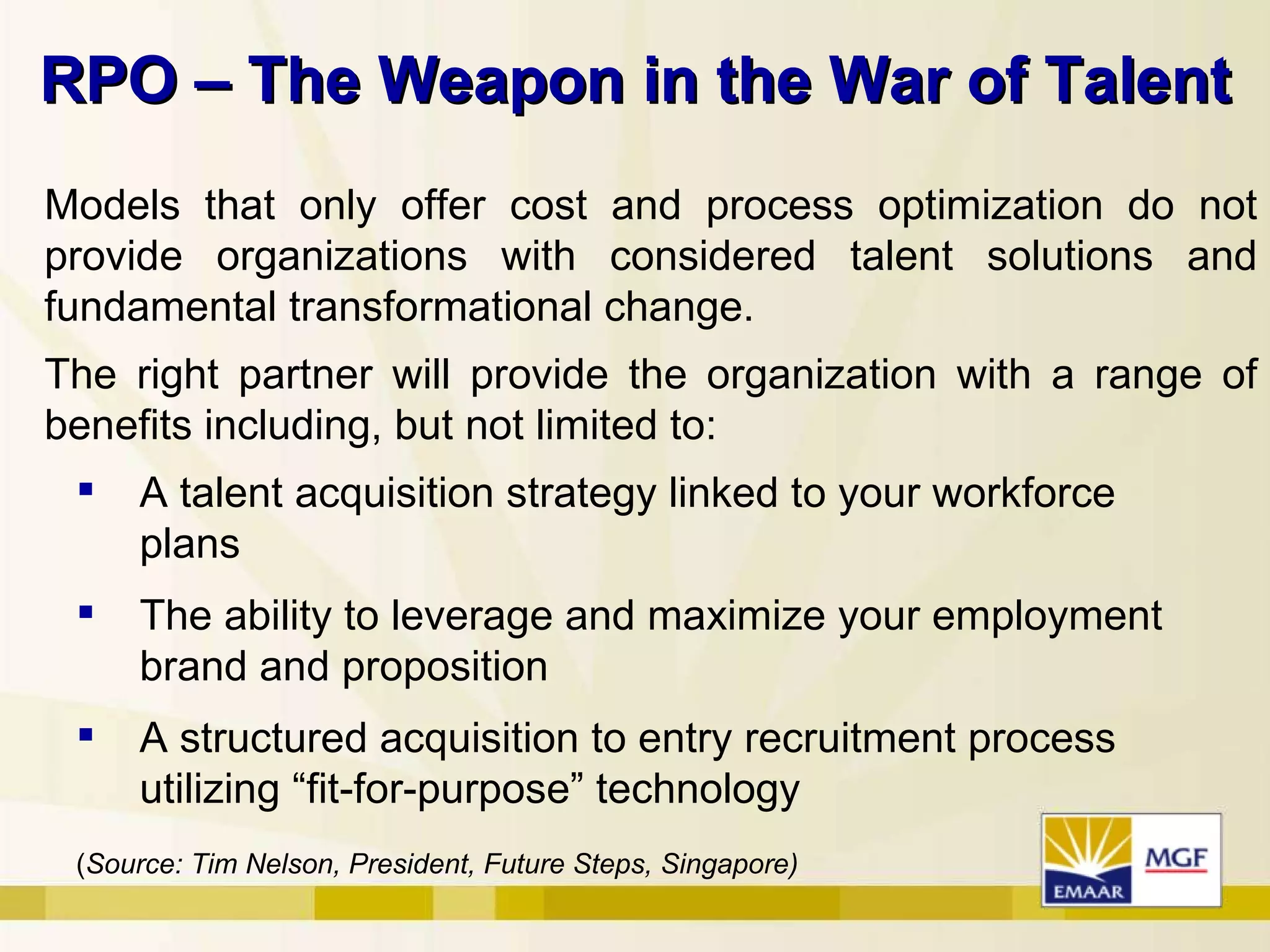 RPO – The Weapon in the War of Talent

Models that only offer cost and process optimization do not provide organizations with considered talent solutions and fundamental transformational change.

The right partner will provide the organization with a range of benefits including, but not limited to:

▪ A talent acquisition strategy linked to your workforce plans

▪ The ability to leverage and maximize your employment brand and proposition

▪ A structured acquisition to entry recruitment process utilizing “fit-for-purpose” technology

(Source: Tim Nelson, President, Future Steps, Singapore)

EMAAR MGF